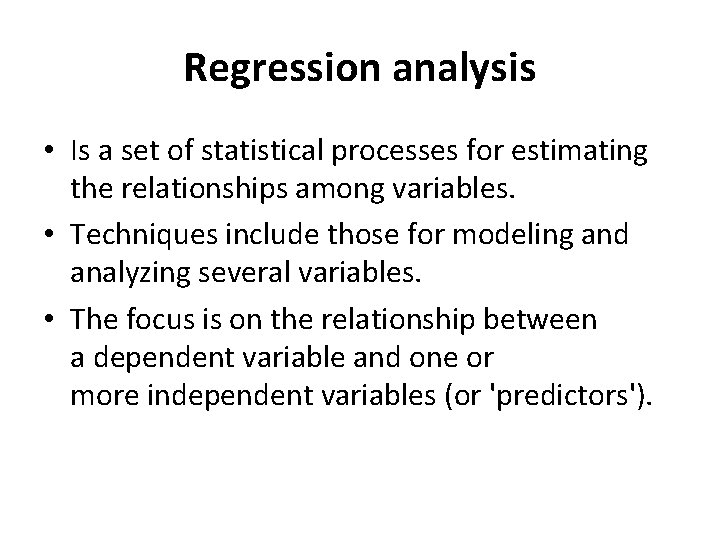 Regression analysis

• Is a set of statistical processes for estimating the relationships among variables.

• Techniques include those for modeling and analyzing several variables.

• The focus is on the relationship between a dependent variable and one or more independent variables (or 'predictors').